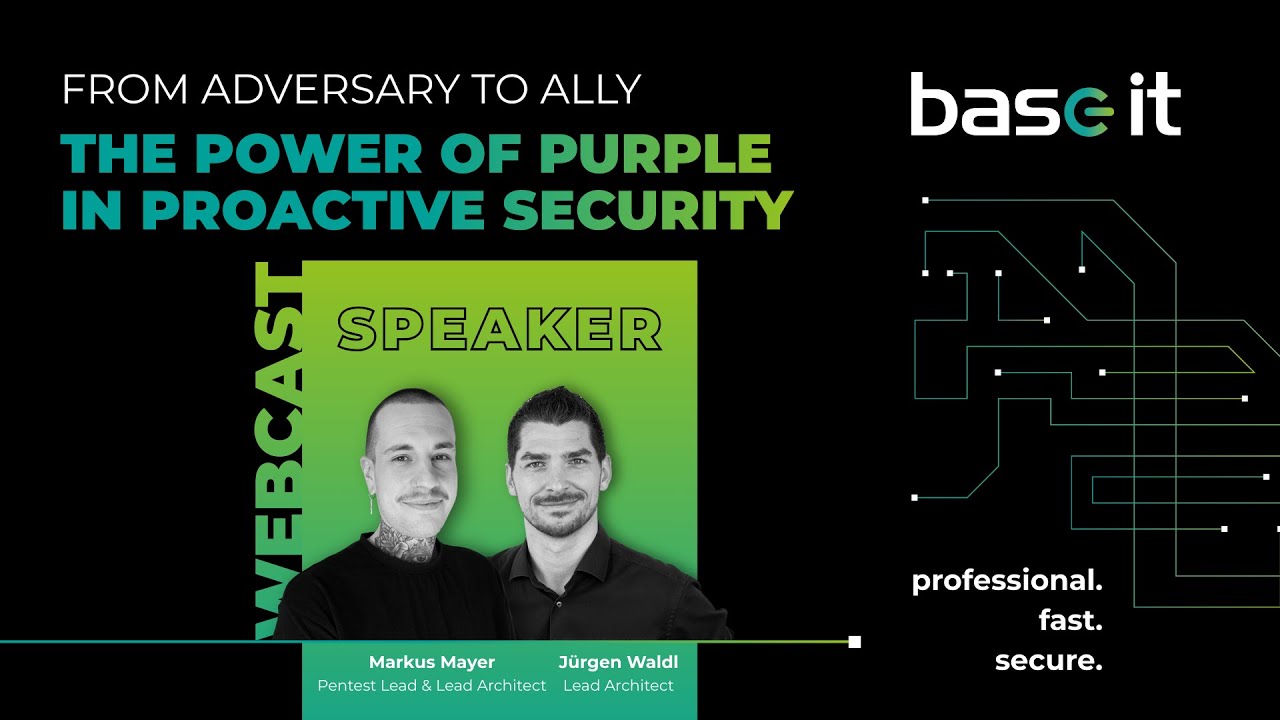 FROM ADVERSARY TO ALLY
THE POWER OF PURPLE IN PROACTIVE SECURITY

base it

WEBCAST

SPEAKER

Markus Mayer
Pentest Lead & Lead Architect

Jürgen Waldl
Lead Architect

professional.
fast.
secure.